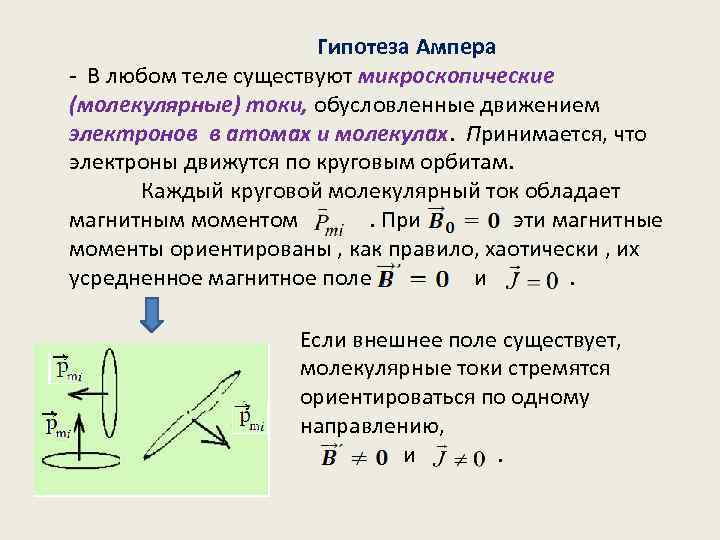 Гипотеза Ампера

- В любом теле существуют микроскопические (молекулярные) токи, обусловленные движением электронов в атомах и молекулах. Принимается, что электроны движутся по круговым орбитам.

Каждый круговой молекулярный ток обладает магнитным моментом $\vec{P}_{mi}$ . При $\vec{B}_0 = 0$ эти магнитные моменты ориентированы , как правило, хаотически , их усредненное магнитное поле $\vec{B}' = 0$ и $\vec{J} = 0$ .

$\vec{p}_{mi}$

$\vec{p}_{mi}$

$\vec{p}_{mi}$

Если внешнее поле существует, молекулярные токи стремятся ориентироваться по одному направлению,

$\vec{B}' \neq 0$ и $\vec{J} \neq 0$ .